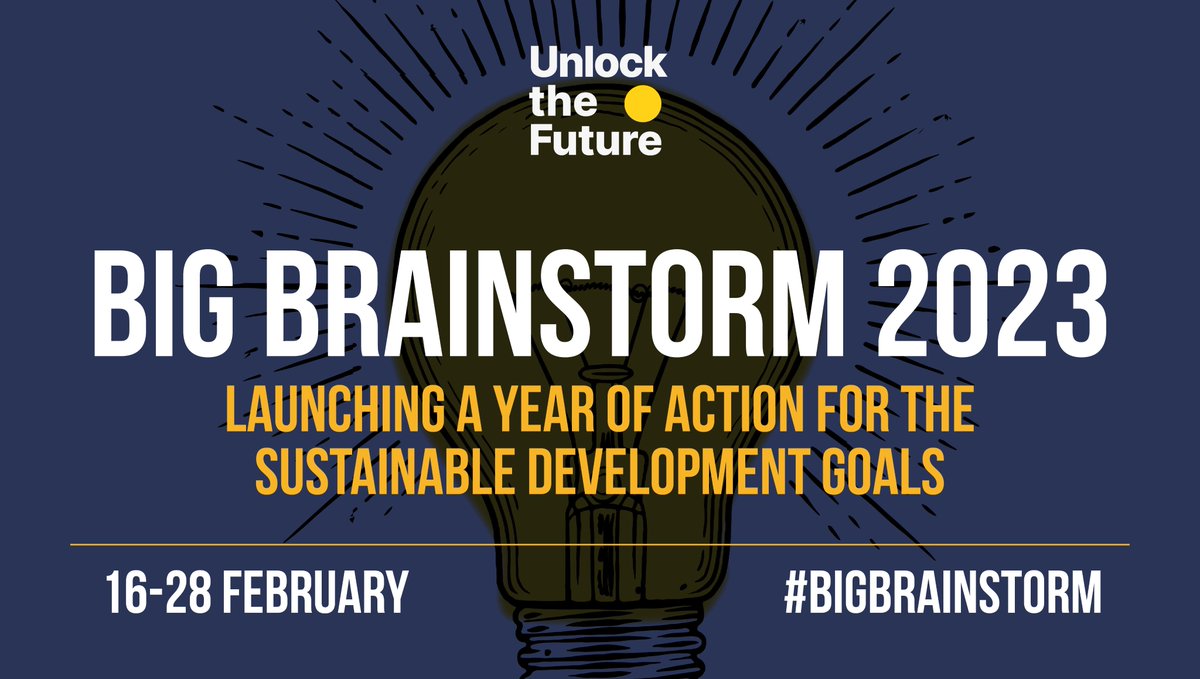 Unlock the Future

BIG BRAINSTORM 2023

LAUNCHING A YEAR OF ACTION FOR THE SUSTAINABLE DEVELOPMENT GOALS

16-28 FEBRUARY

#BIGBRAINSTORM